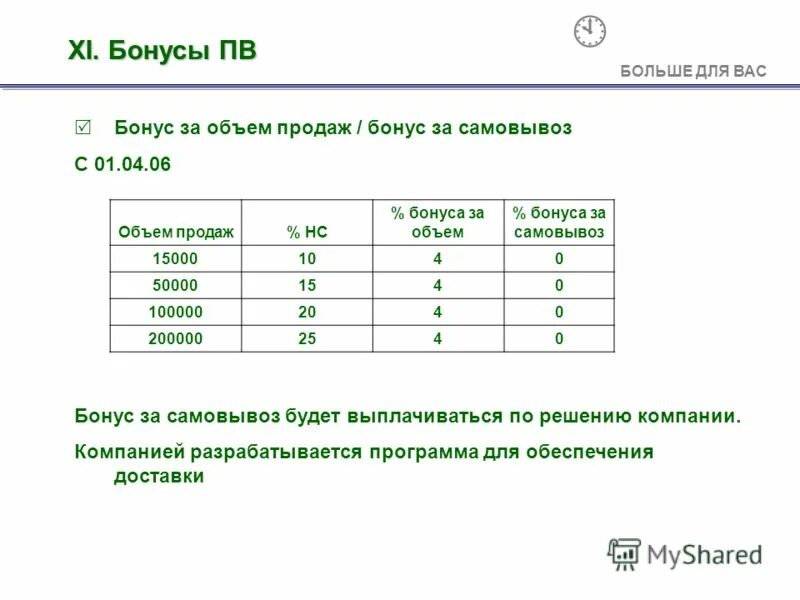 XI. Бонусы ПВ

БОЛЬШЕ ДЛЯ ВАС

☑ Бонус за объем продаж / бонус за самовывоз

С 01.04.06

| Объем продаж | % НС | % бонуса за объем | % бонуса за самовывоз |
|---|---|---|---|
| 15000 | 10 | 4 | 0 |
| 50000 | 15 | 4 | 0 |
| 100000 | 20 | 4 | 0 |
| 200000 | 25 | 4 | 0 |

Бонус за самовывоз будет выплачиваться по решению компании.

Компанией разрабатывается программа для обеспечения доставки

MyShared